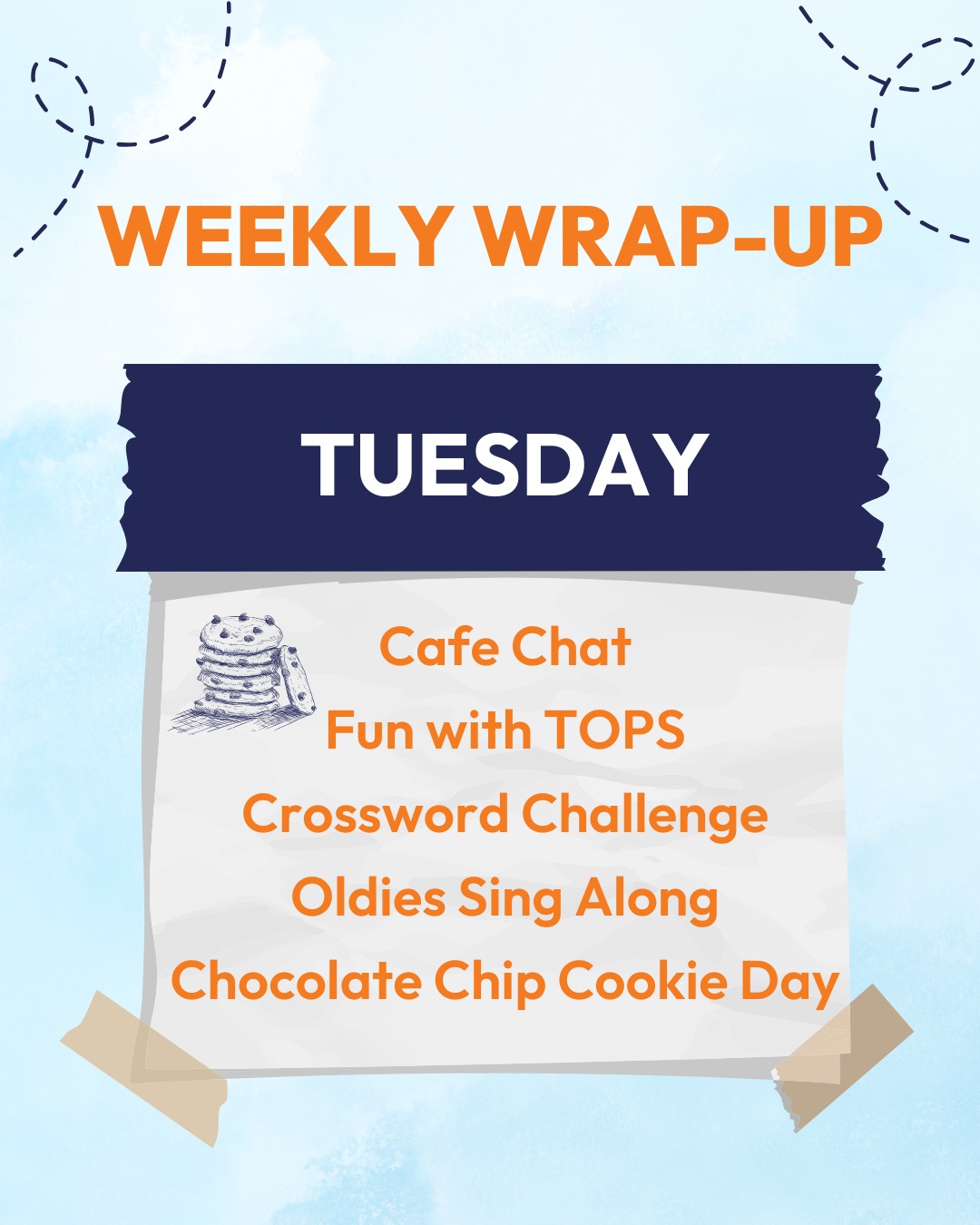 WEEKLY WRAP-UP

TUESDAY

Cafe Chat
Fun with TOPS
Crossword Challenge
Oldies Sing Along
Chocolate Chip Cookie Day